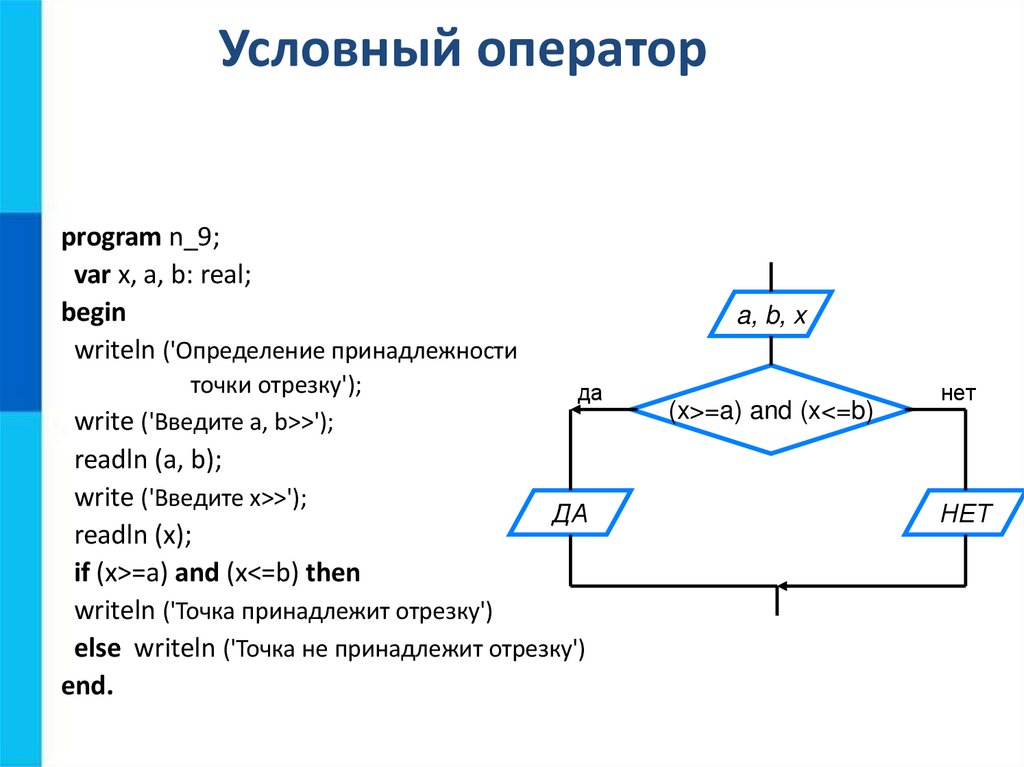 Условный оператор

program n_9;
var x, a, b: real;
begin
writeln ('Определение принадлежности точки отрезку');
write ('Введите a, b>>');
readln (a, b);
write ('Введите x>>');
readln (x);
if (x>=a) and (x<=b) then
writeln ('Точка принадлежит отрезку')
else writeln ('Точка не принадлежит отрезку')
end.

a, b, x

да

(x>=a) and (x<=b)

нет

ДА

НЕТ